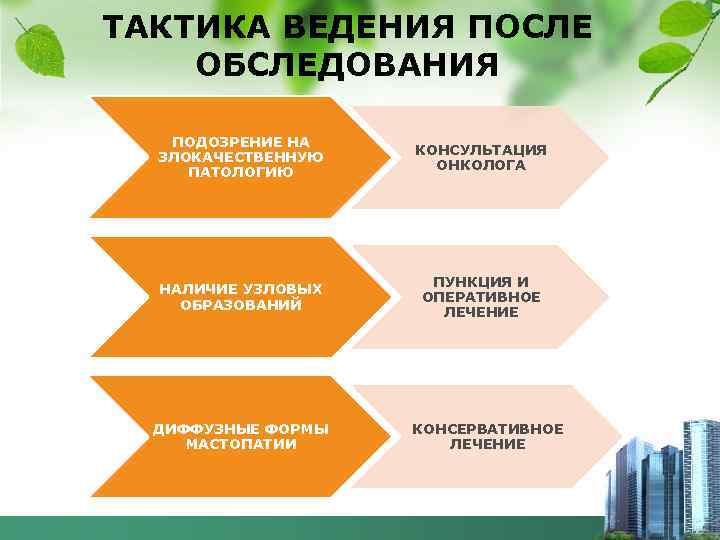 ТАКТИКА ВЕДЕНИЯ ПОСЛЕ ОБСЛЕДОВАНИЯ

ПОДОЗРЕНИЕ НА ЗЛОКАЧЕСТВЕННУЮ ПАТОЛОГИЮ

КОНСУЛЬТАЦИЯ ОНКОЛОГА

НАЛИЧИЕ УЗЛОВЫХ ОБРАЗОВАНИЙ

ПУНКЦИЯ И ОПЕРАТИВНОЕ ЛЕЧЕНИЕ

ДИФФУЗНЫЕ ФОРМЫ МАСТОПАТИИ

КОНСЕРВАТИВНОЕ ЛЕЧЕНИЕ